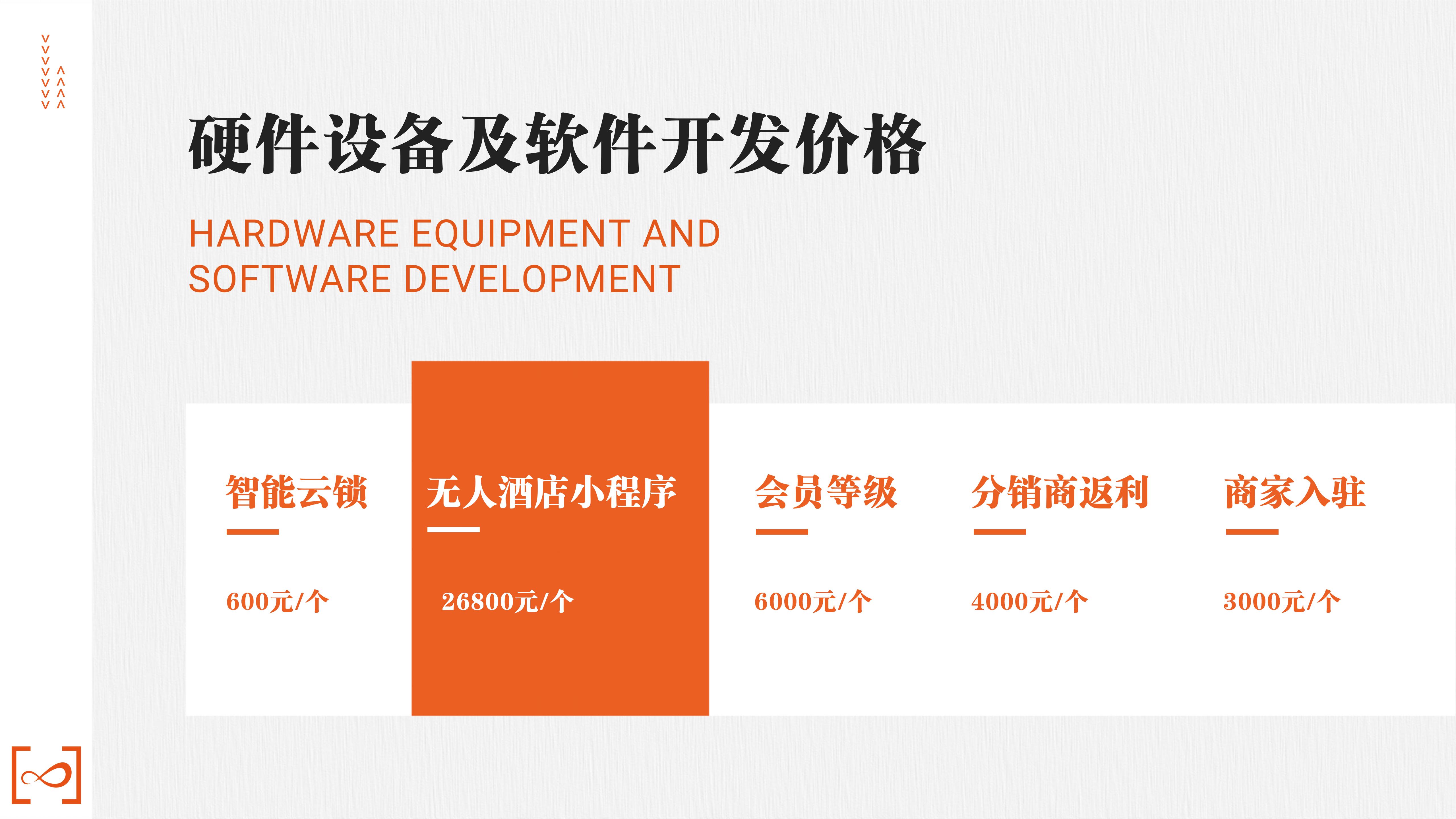 硬件设备及软件开发价格

HARDWARE EQUIPMENT AND SOFTWARE DEVELOPMENT

智能云锁

600元/个

无人酒店小程序

26800元/个

会员等级

6000元/个

分销商返利

4000元/个

商家入驻

3000元/个